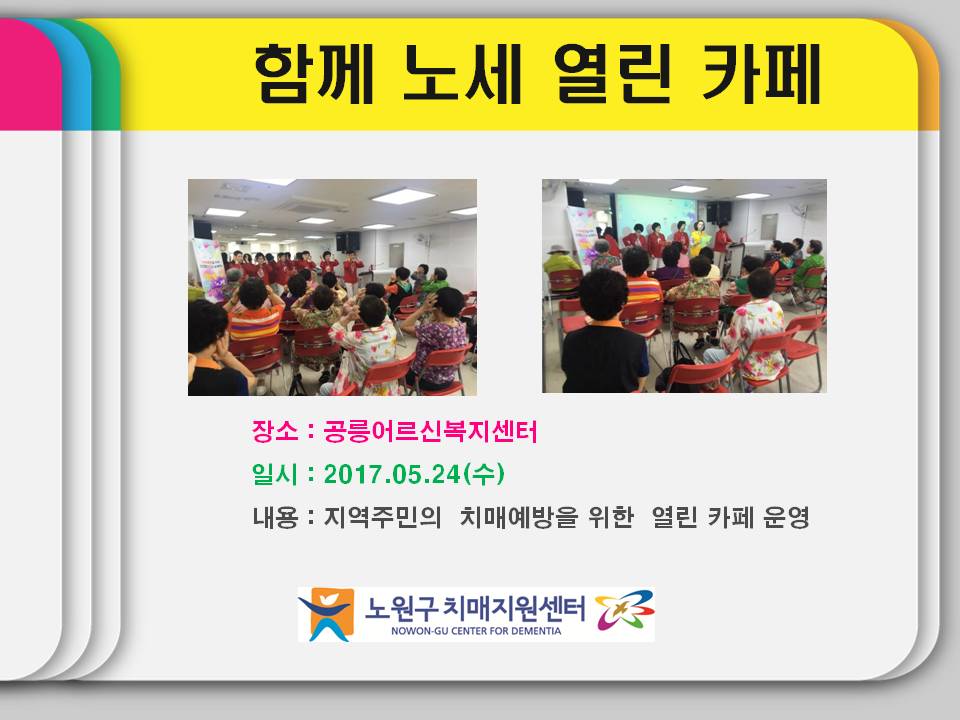 함께 노세 열린 카페

장소 : 공릉어르신복지센터

일시 : 2017.05.24(수)

내용 : 지역주민의 치매예방을 위한 열린 카페 운영

노원구 치매지원센터
NOWON-GU CENTER FOR DEMENTIA